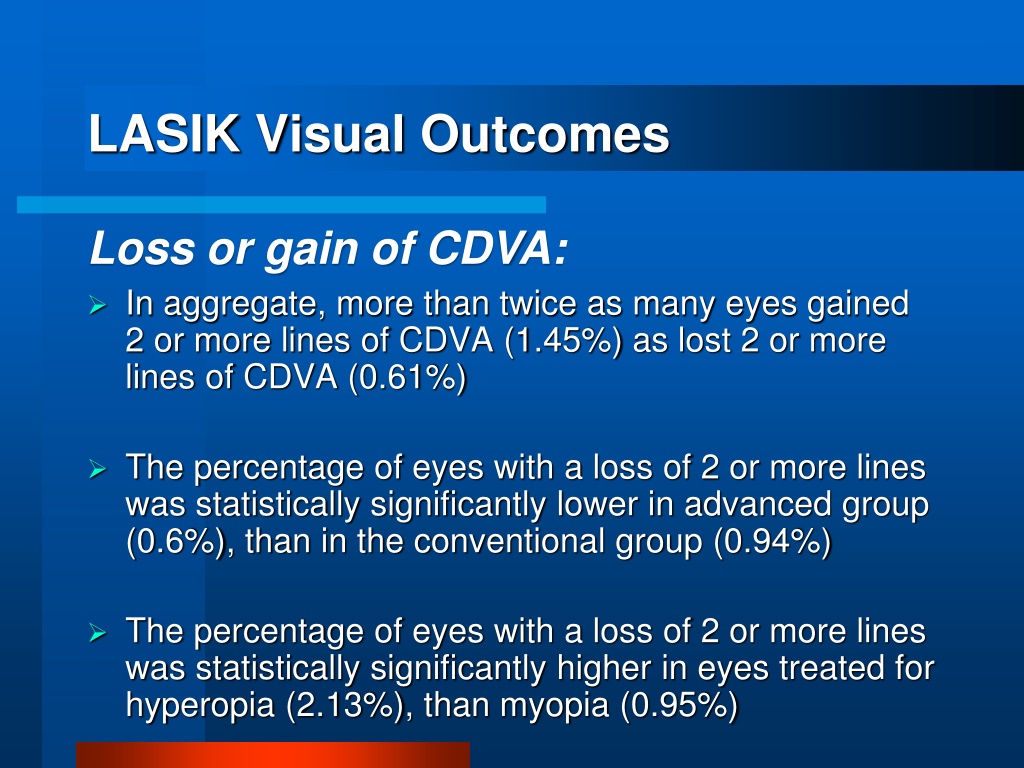 LASIK Visual Outcomes

Loss or gain of CDVA:

➢ In aggregate, more than twice as many eyes gained 2 or more lines of CDVA (1.45%) as lost 2 or more lines of CDVA (0.61%)

➢ The percentage of eyes with a loss of 2 or more lines was statistically significantly lower in advanced group (0.6%), than in the conventional group (0.94%)

➢ The percentage of eyes with a loss of 2 or more lines was statistically significantly higher in eyes treated for hyperopia (2.13%), than myopia (0.95%)